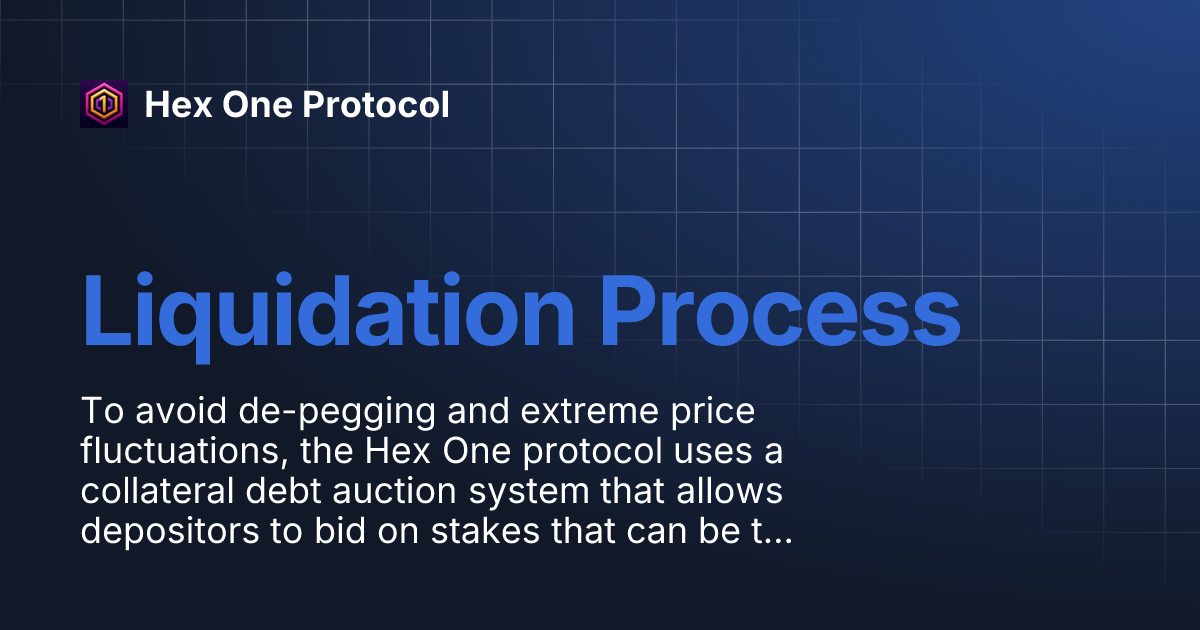 Hex One Protocol

Liquidation Process

To avoid de-pegging and extreme price fluctuations, the Hex One protocol uses a collateral debt auction system that allows depositors to bid on stakes that can be t...